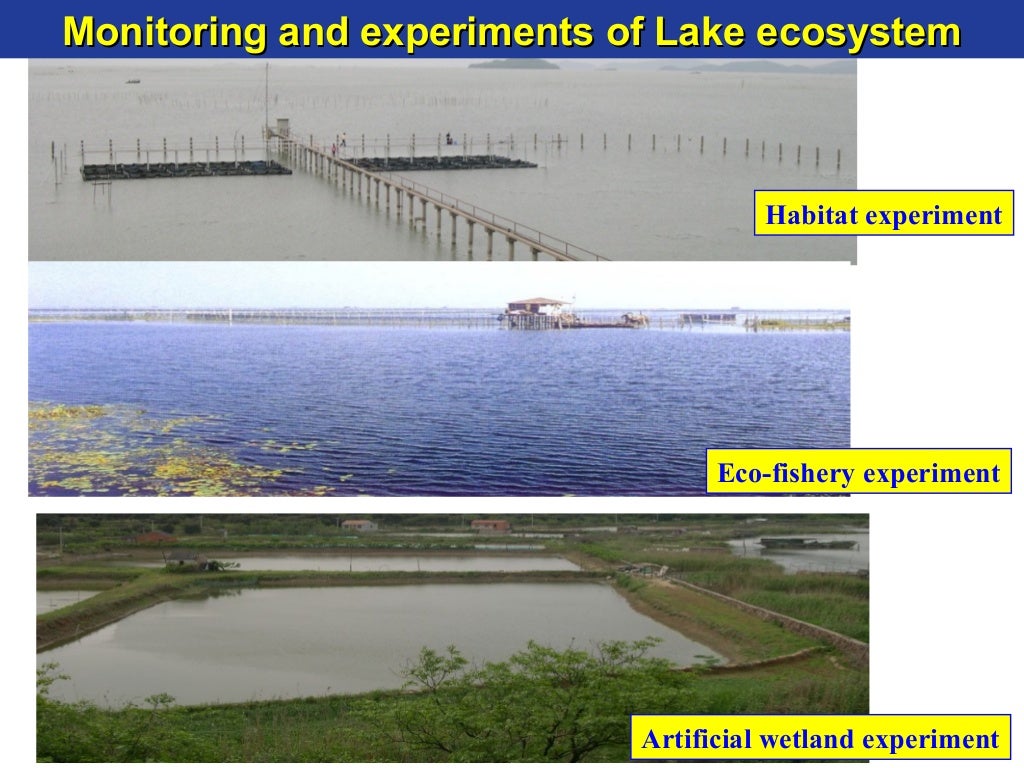 Monitoring and experiments of Lake ecosystem

Habitat experiment

Eco-fishery experiment

Artificial wetland experiment